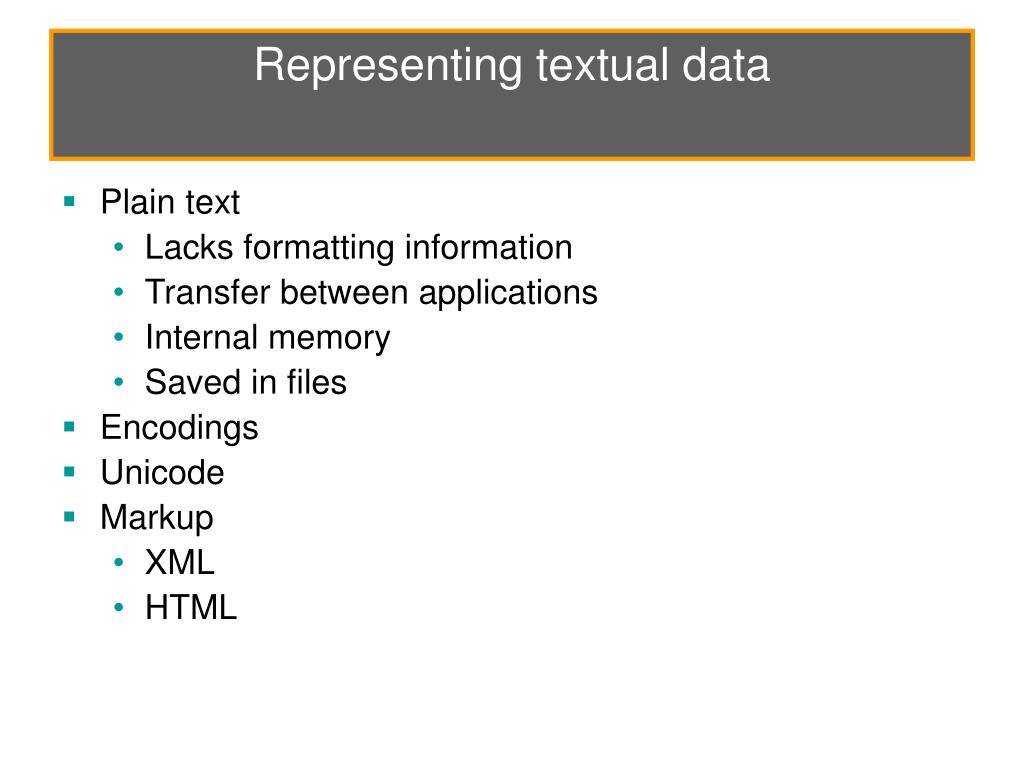 Representing textual data

- Plain text
  - Lacks formatting information
  - Transfer between applications
  - Internal memory
  - Saved in files
- Encodings
- Unicode
- Markup
  - XML
  - HTML